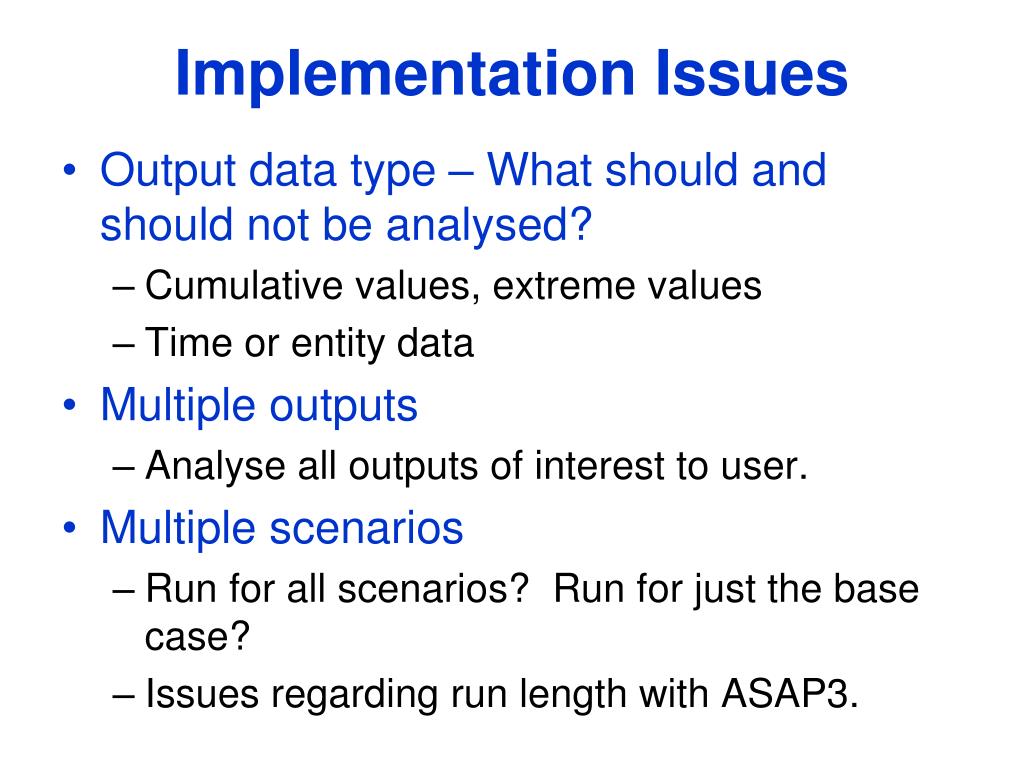 Implementation Issues

• Output data type – What should and should not be analysed?
  – Cumulative values, extreme values
  – Time or entity data
• Multiple outputs
  – Analyse all outputs of interest to user.
• Multiple scenarios
  – Run for all scenarios?  Run for just the base case?
  – Issues regarding run length with ASAP3.